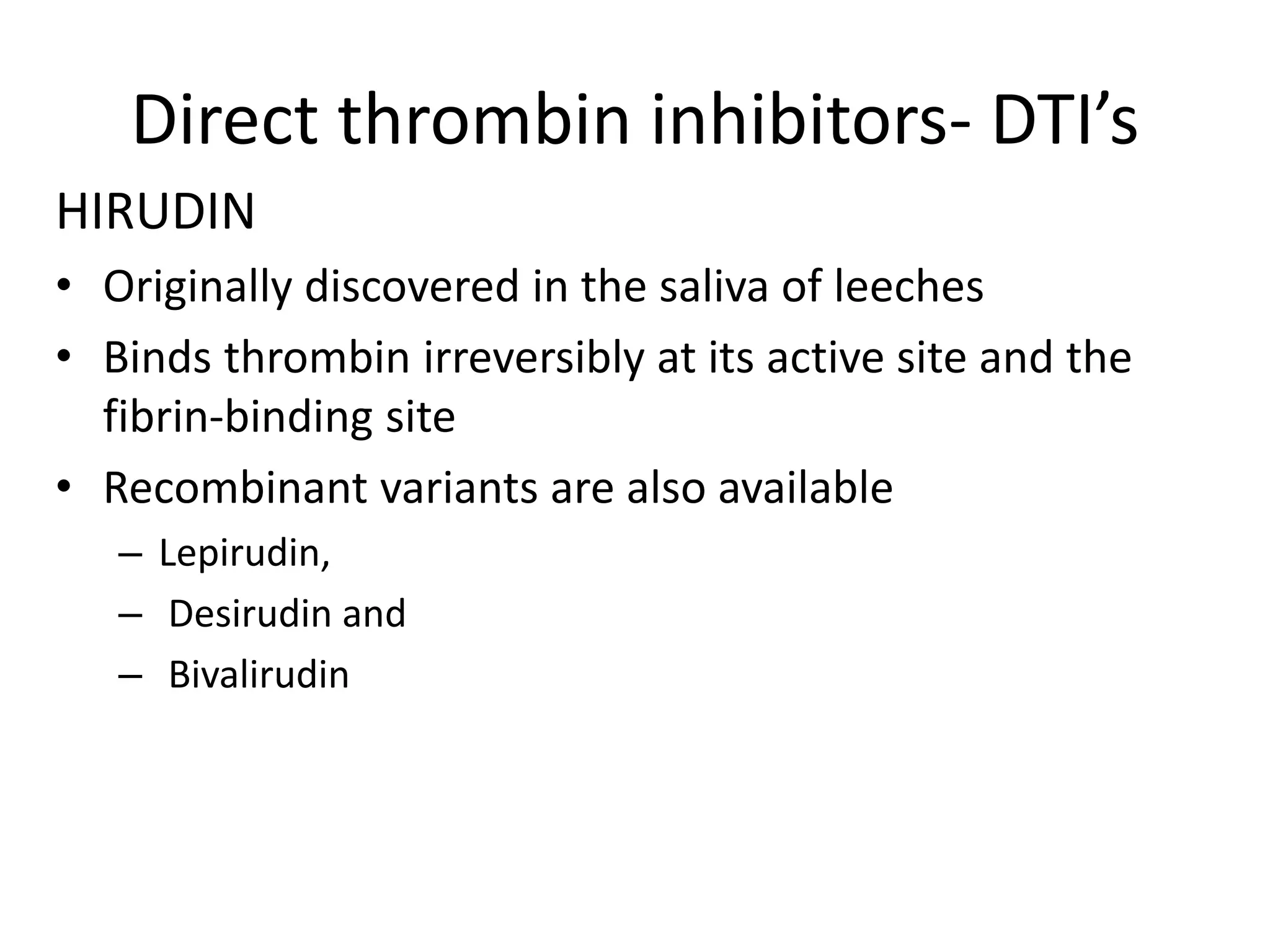 Direct thrombin inhibitors- DTI’s

HIRUDIN

• Originally discovered in the saliva of leeches
• Binds thrombin irreversibly at its active site and the fibrin-binding site
• Recombinant variants are also available
– Lepirudin,
– Desirudin and
– Bivalirudin